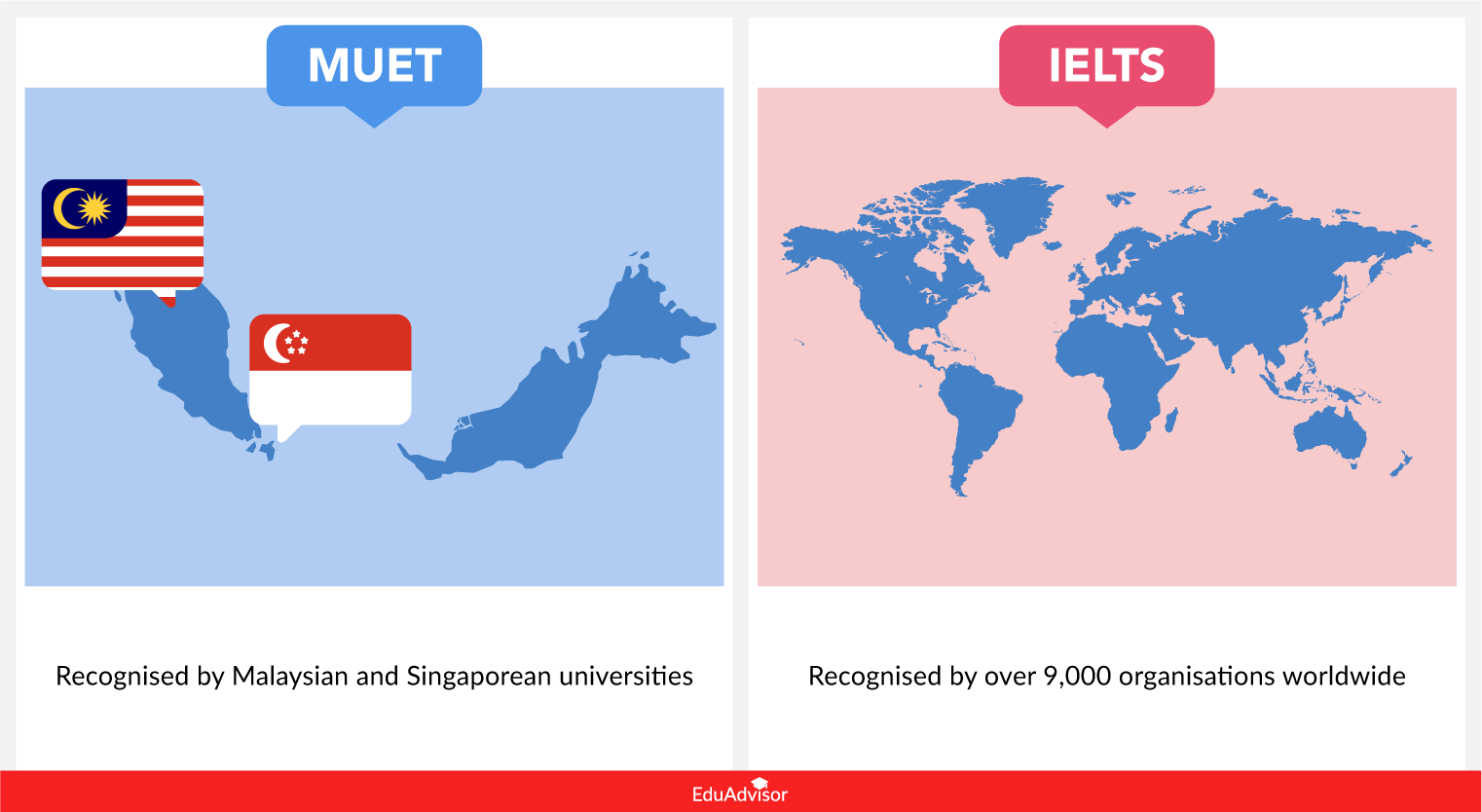 MUET

Recognised by Malaysian and Singaporean universities

IELTS

Recognised by over 9,000 organisations worldwide

EduAdvisor